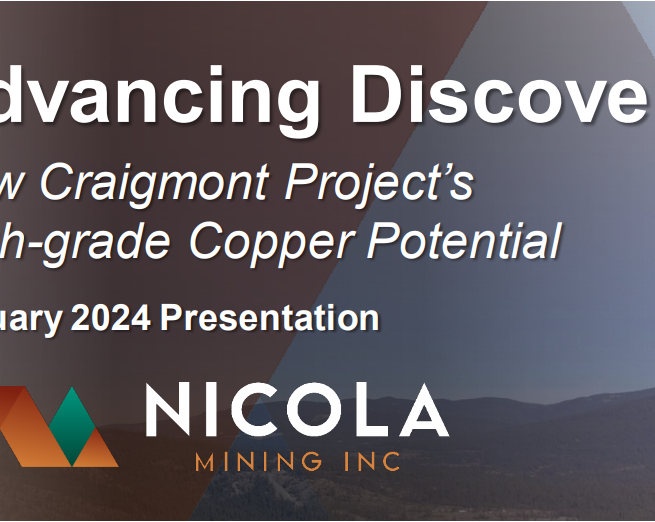 dvancing Discove

w Craigmont Project's

h-grade Copper Potential

uary 2024 Presentation

NICOLA
MINING INC